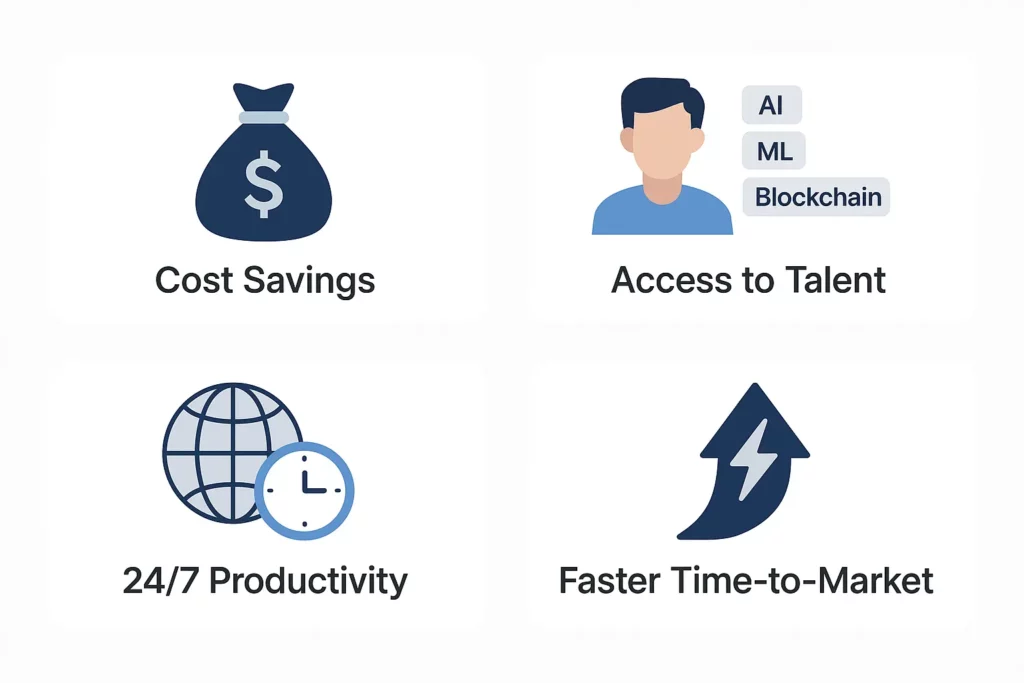 $

Cost Savings

AI
ML
Blockchain

Access to Talent

24/7 Productivity

Faster Time-to-Market